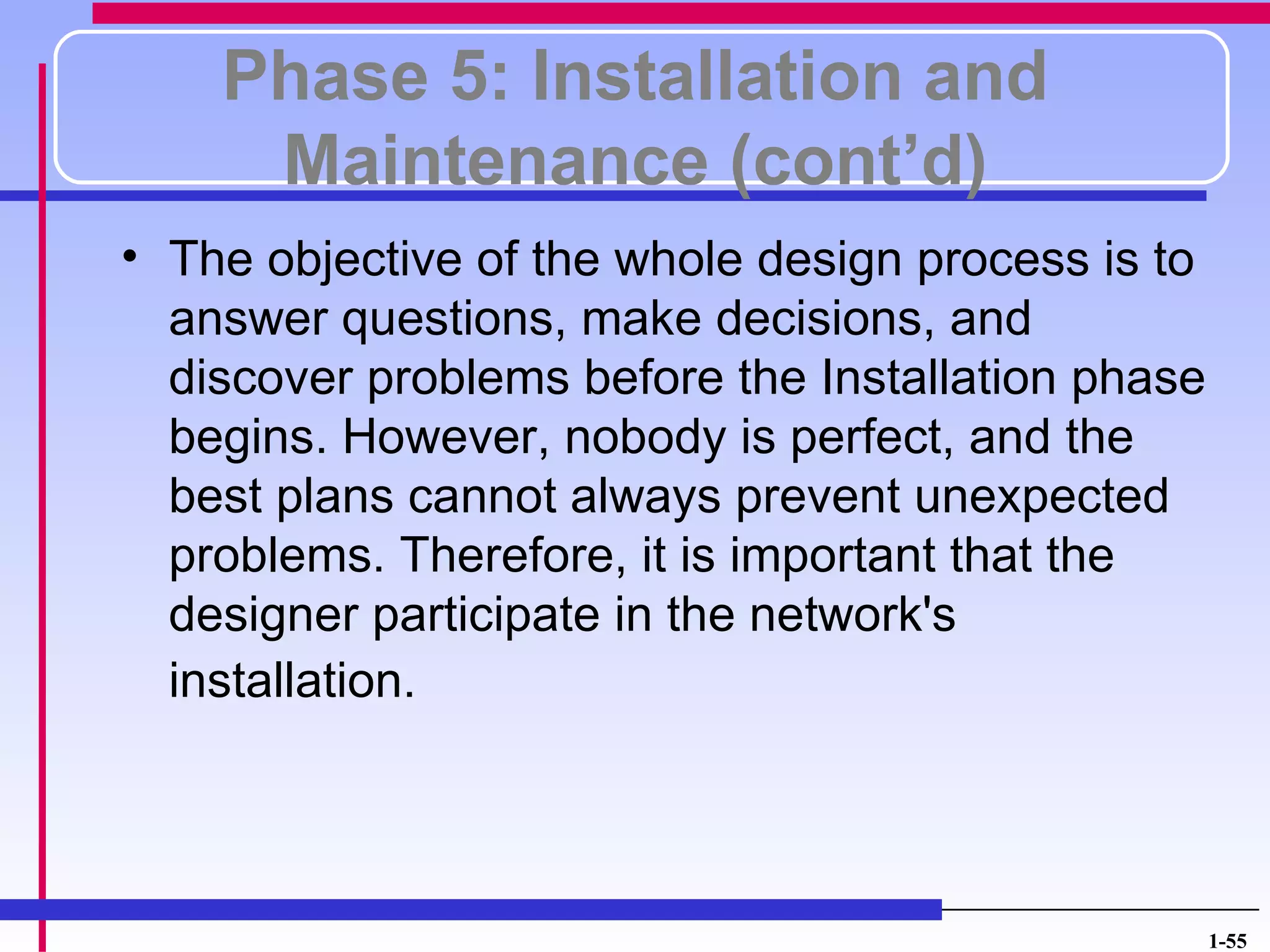 Phase 5: Installation and Maintenance (cont’d)

• The objective of the whole design process is to answer questions, make decisions, and discover problems before the Installation phase begins. However, nobody is perfect, and the best plans cannot always prevent unexpected problems. Therefore, it is important that the designer participate in the network's installation.

1-55